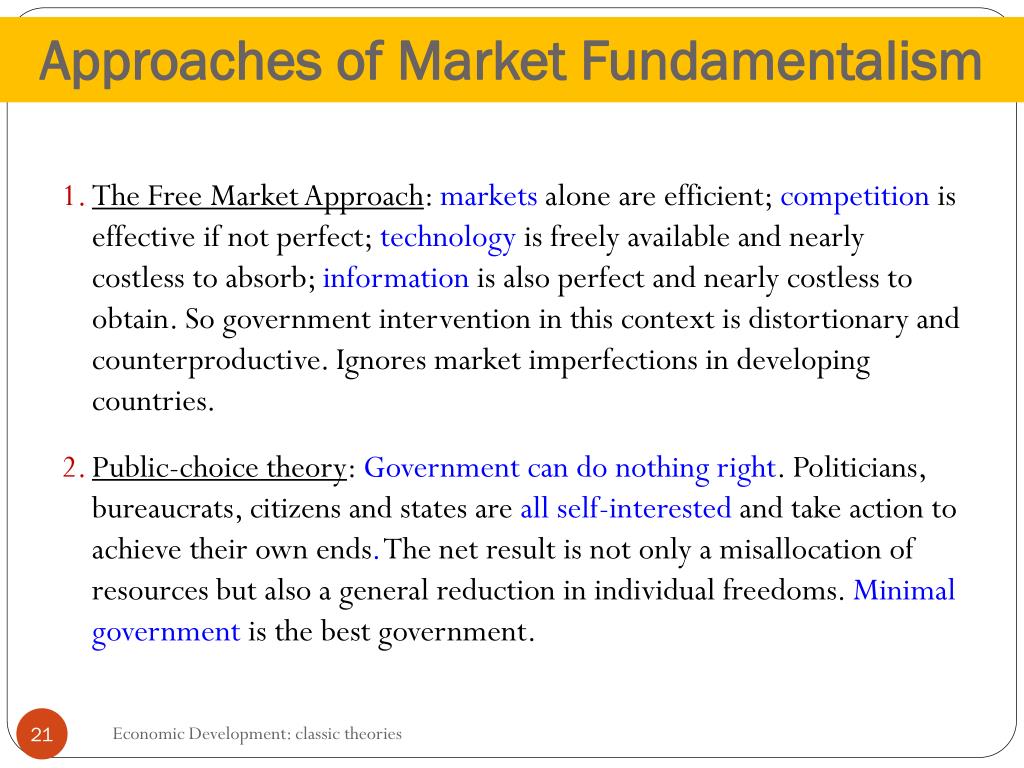 Approaches of Market Fundamentalism

1. The Free Market Approach: markets alone are efficient; competition is effective if not perfect; technology is freely available and nearly costless to absorb; information is also perfect and nearly costless to obtain. So government intervention in this context is distortionary and counterproductive. Ignores market imperfections in developing countries.

2. Public-choice theory: Government can do nothing right. Politicians, bureaucrats, citizens and states are all self-interested and take action to achieve their own ends. The net result is not only a misallocation of resources but also a general reduction in individual freedoms. Minimal government is the best government.

21

Economic Development: classic theories